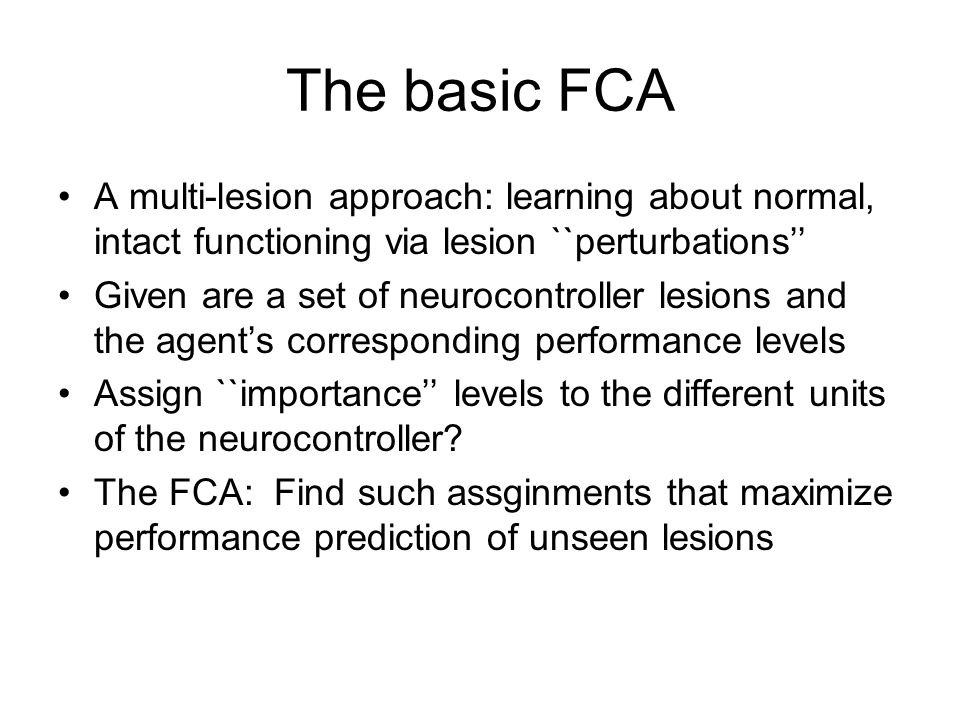 The basic FCA

• A multi-lesion approach: learning about normal, intact functioning via lesion ``perturbations’’

• Given are a set of neurocontroller lesions and the agent’s corresponding performance levels

• Assign ``importance’’ levels to the different units of the neurocontroller?

• The FCA: Find such assginments that maximize performance prediction of unseen lesions